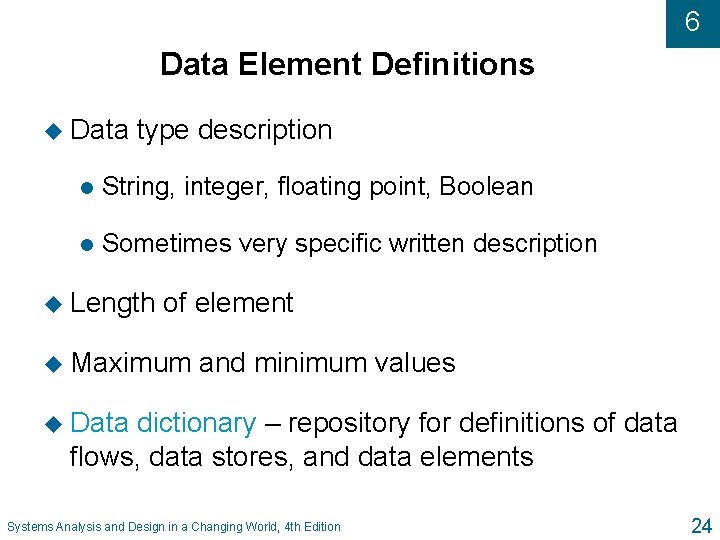 6

Data Element Definitions

Data type description

String, integer, floating point, Boolean

Sometimes very specific written description

Length of element

Maximum and minimum values

Data dictionary – repository for definitions of data flows, data stores, and data elements

Systems Analysis and Design in a Changing World, 4th Edition

24